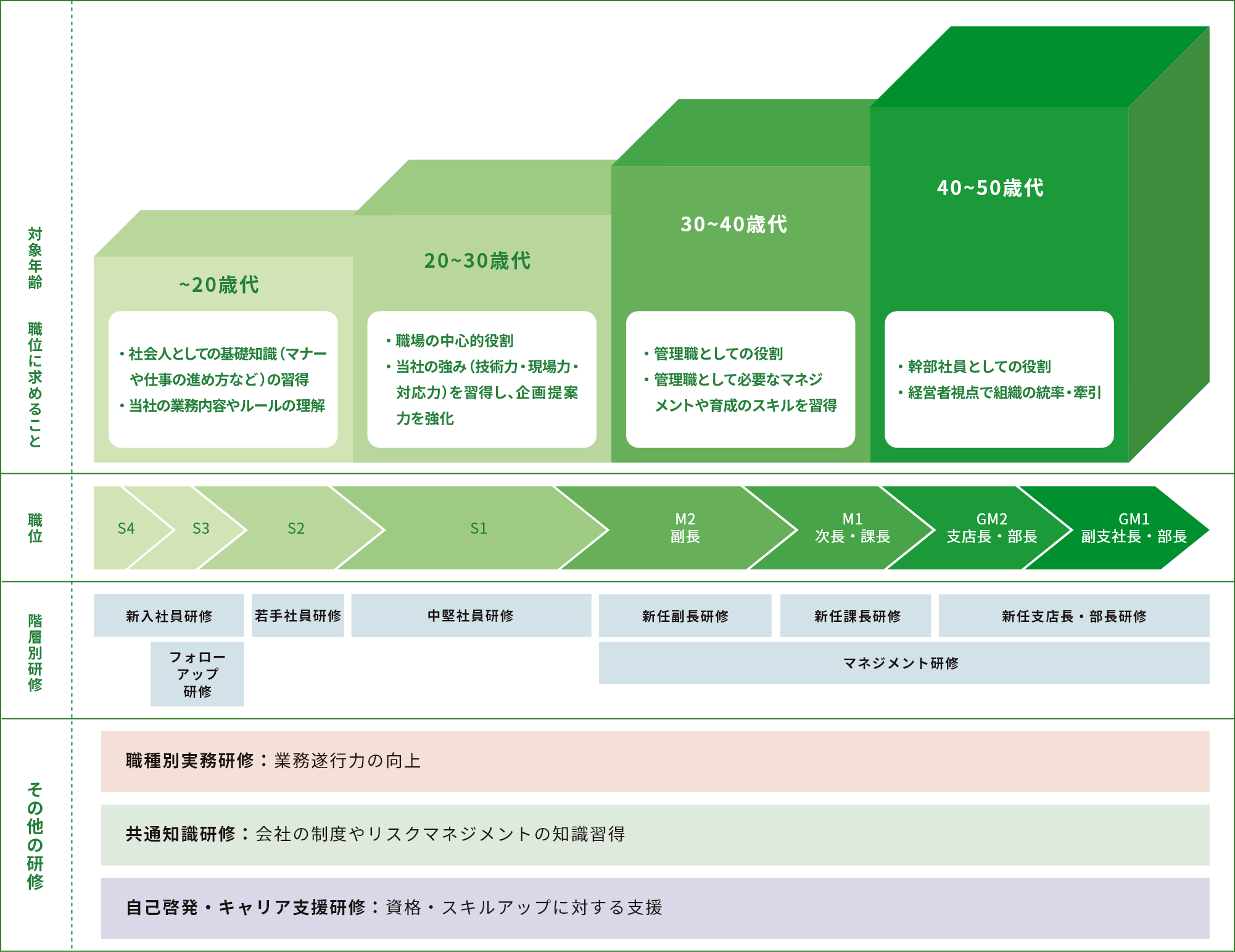 対象年齢　職位に求めること

~20歳代

・社会人としての基礎知識(マナーや仕事の進め方など)の習得
・当社の業務内容やルールの理解

20~30歳代

・職場の中心的役割
・当社の強み(技術力・現場力・対応力)を習得し、企画提案力を強化

30~40歳代

・管理職としての役割
・管理職として必要なマネジメントや育成のスキルを習得

40~50歳代

・幹部社員としての役割
・経営者視点で組織の統率・牽引

職位

S4　S3　S2　S1　M2 副長　M1 次長・課長　GM2 支店長・部長　GM1 副支社長・部長

階層別研修

新入社員研修　若手社員研修　中堅社員研修　新任副長研修　新任課長研修　新任支店長・部長研修

フォローアップ研修

マネジメント研修

その他の研修

職種別実務研修：業務遂行力の向上

共通知識研修：会社の制度やリスクマネジメントの知識習得

自己啓発・キャリア支援研修：資格・スキルアップに対する支援